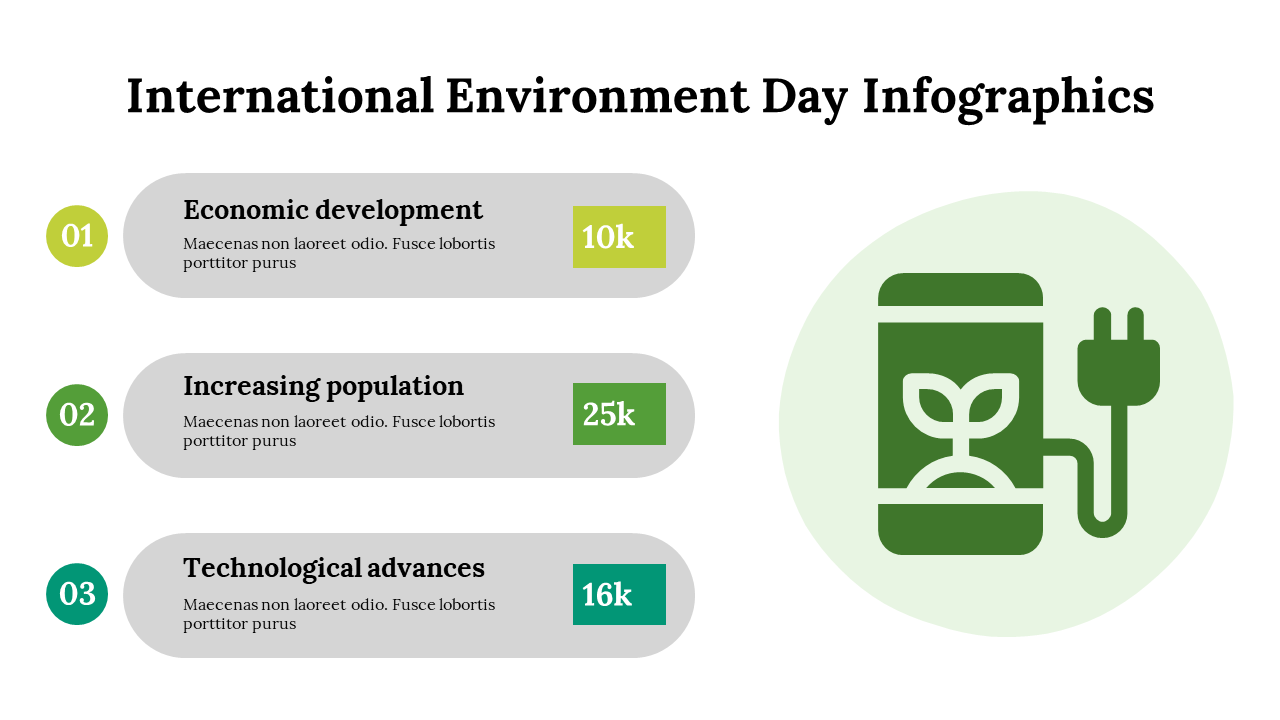 International Environment Day Infographics

01

Economic development

Maecenas non laoreet odio. Fusce lobortis porttitor purus

10k

02

Increasing population

Maecenas non laoreet odio. Fusce lobortis porttitor purus

25k

03

Technological advances

Maecenas non laoreet odio. Fusce lobortis porttitor purus

16k